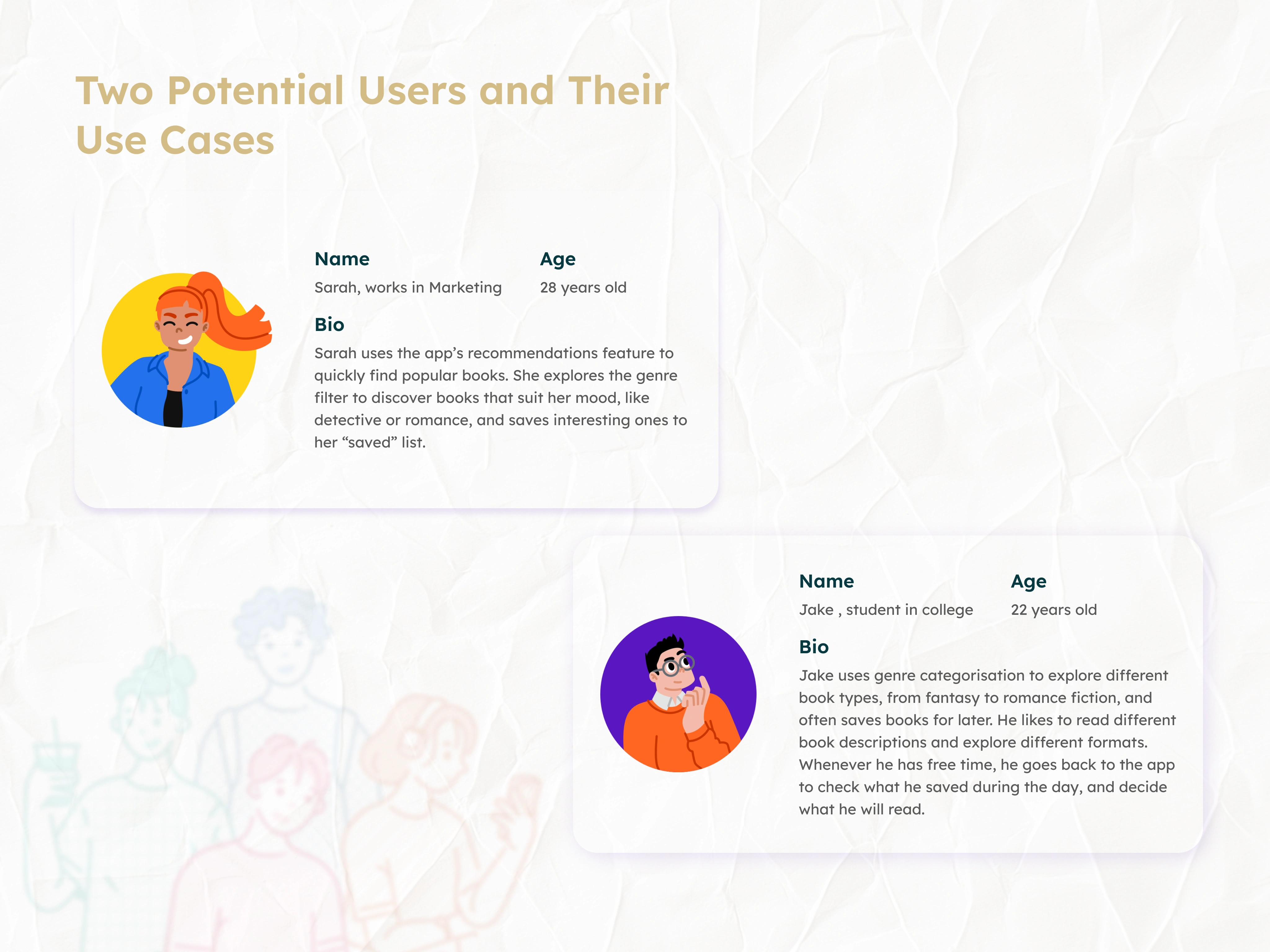 Two Potential Users and Their Use Cases

Name
Sarah, works in Marketing

Age
28 years old

Bio
Sarah uses the app’s recommendations feature to quickly find popular books. She explores the genre filter to discover books that suit her mood, like detective or romance, and saves interesting ones to her “saved” list.

Name
Jake , student in college

Age
22 years old

Bio
Jake uses genre categorisation to explore different book types, from fantasy to romance fiction, and often saves books for later. He likes to read different book descriptions and explore different formats. Whenever he has free time, he goes back to the app to check what he saved during the day, and decide what he will read.